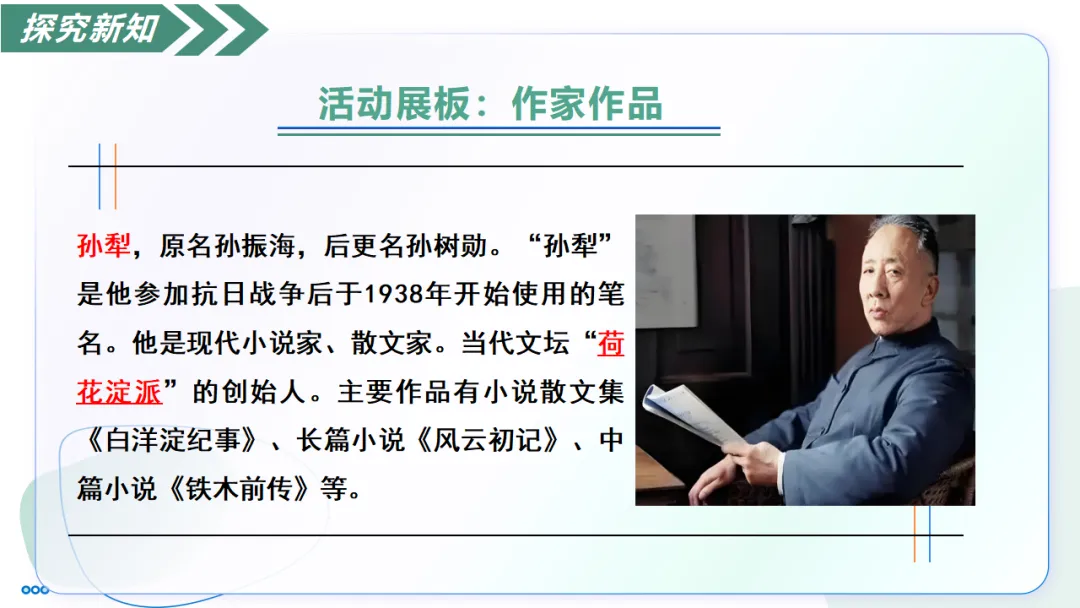 探究新知

活动展板：作家作品

孙犁，原名孙振海，后更名孙树勋。“孙犁”是他参加抗日战争后于1938年开始使用的笔名。他是现代小说家、散文家。当代文坛“荷花淀派”的创始人。主要作品有小说散文集《白洋淀纪事》、长篇小说《风云初记》、中篇小说《铁木前传》等。